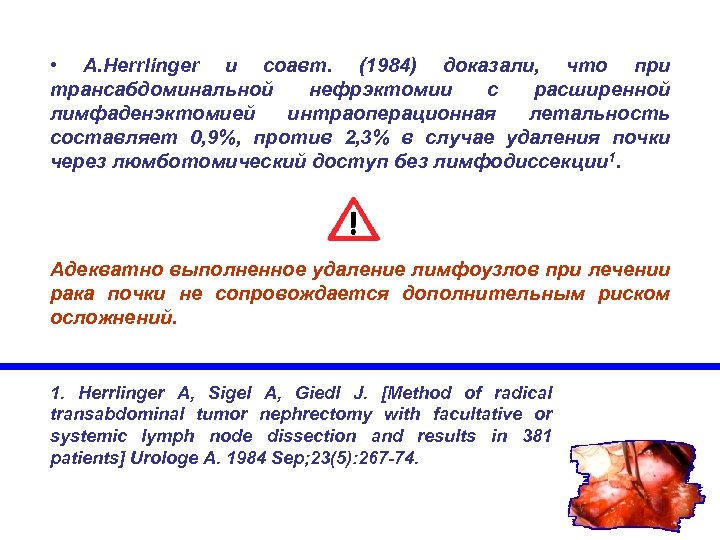 • A.Herrlinger и соавт. (1984) доказали, что при трансабдоминальной нефрэктомии с расширенной лимфаденэктомией интраоперационная летальность составляет 0,9%, против 2,3% в случае удаления почки через люмботомический доступ без лимфодиссекции$^1$.

!

Адекватно выполненное удаление лимфоузлов при лечении рака почки не сопровождается дополнительным риском осложнений.

1. Herrlinger A, Sigel A, Giedl J. [Method of radical transabdominal tumor nephrectomy with facultative or systemic lymph node dissection and results in 381 patients] Urologe A. 1984 Sep;23(5):267-74.